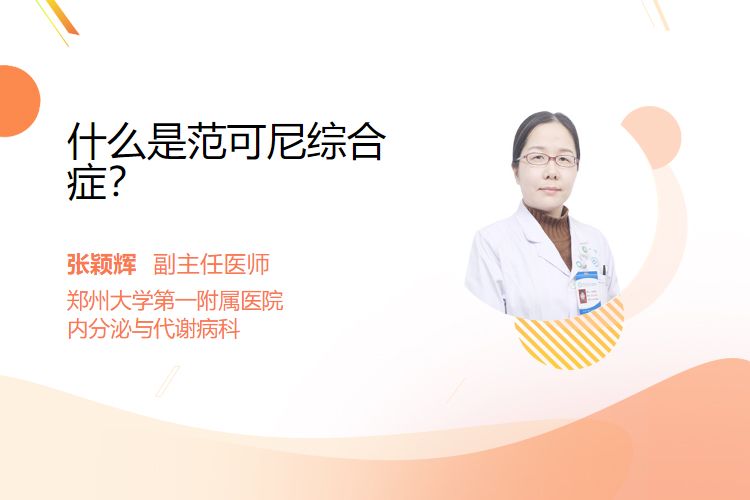 什么是范可尼综合症?

张颖辉 副主任医师

郑州大学第一附属医院
内分泌与代谢病科